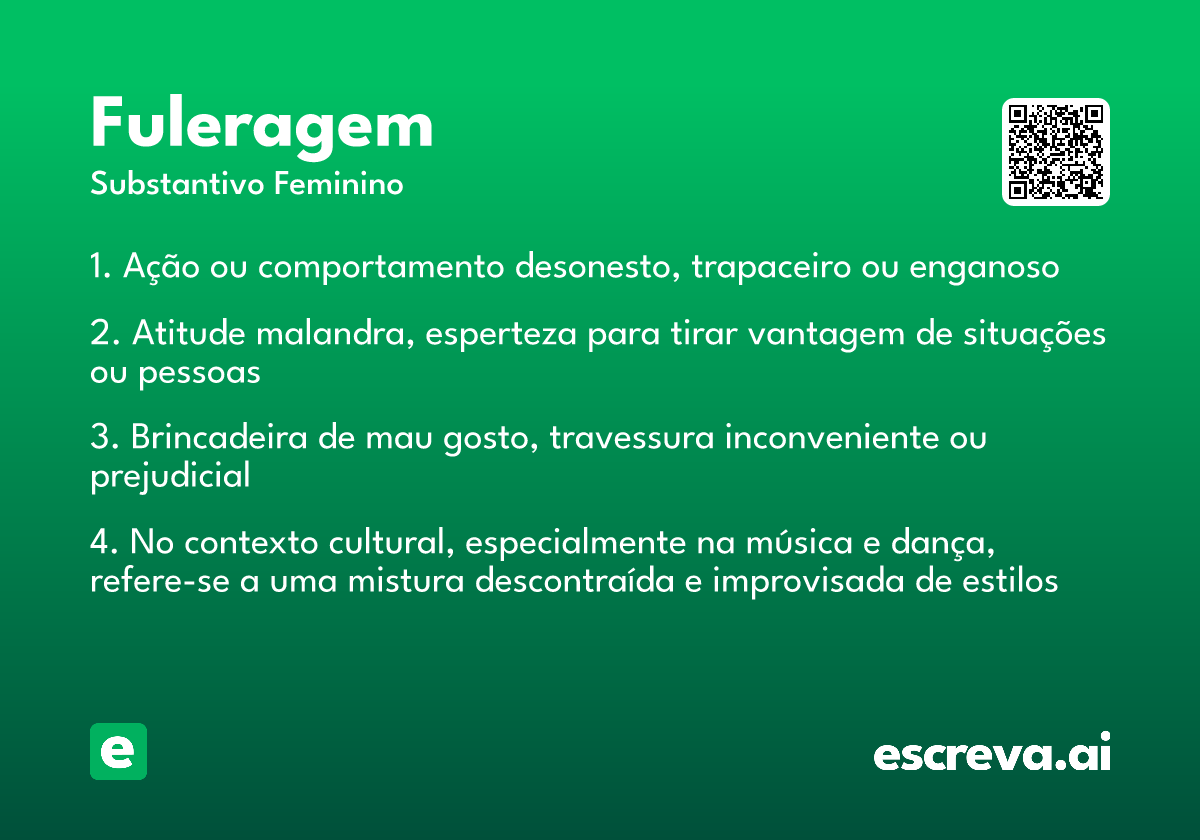 Fuleragem
Substantivo Feminino

1. Ação ou comportamento desonesto, trapaceiro ou enganoso

2. Atitude malandra, esperteza para tirar vantagem de situações ou pessoas

3. Brincadeira de mau gosto, travessura inconveniente ou prejudicial

4. No contexto cultural, especialmente na música e dança, refere-se a uma mistura descontraída e improvisada de estilos

e

escreva.ai